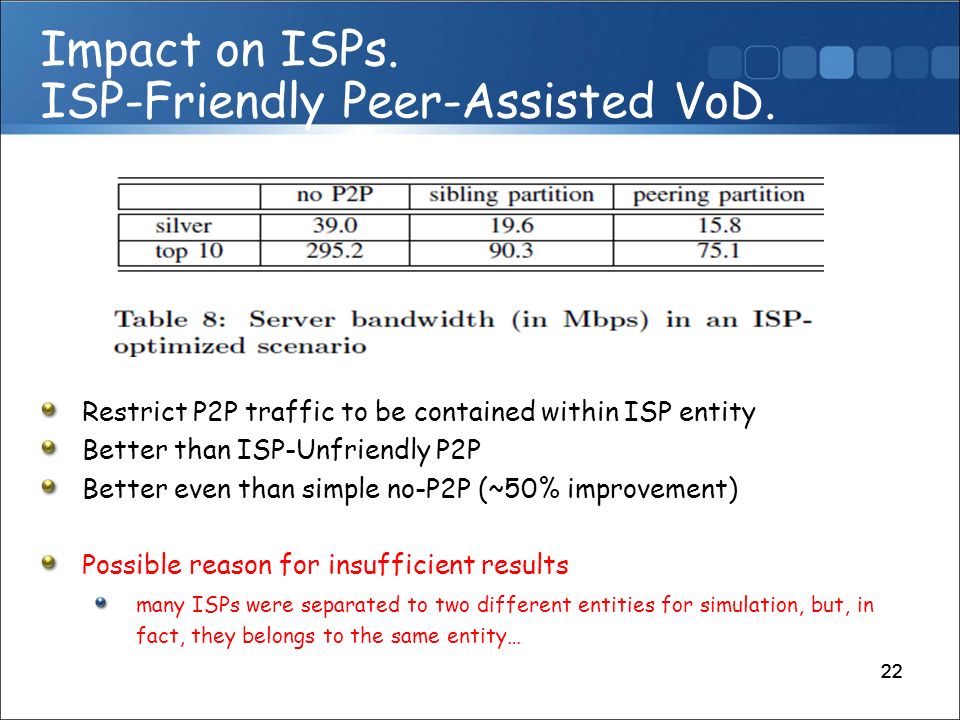 Impact on ISPs.
ISP-Friendly Peer-Assisted VoD.

| | no P2P | sibling partition | peering partition |
|---|---|---|---|
| silver | 39.0 | 19.6 | 15.8 |
| top 10 | 295.2 | 90.3 | 75.1 |

Table 8: Server bandwidth (in Mbps) in an ISP-optimized scenario

Restrict P2P traffic to be contained within ISP entity

Better than ISP-Unfriendly P2P

Better even than simple no-P2P (~50% improvement)

Possible reason for insufficient results

many ISPs were separated to two different entities for simulation, but, in fact, they belongs to the same entity…

22